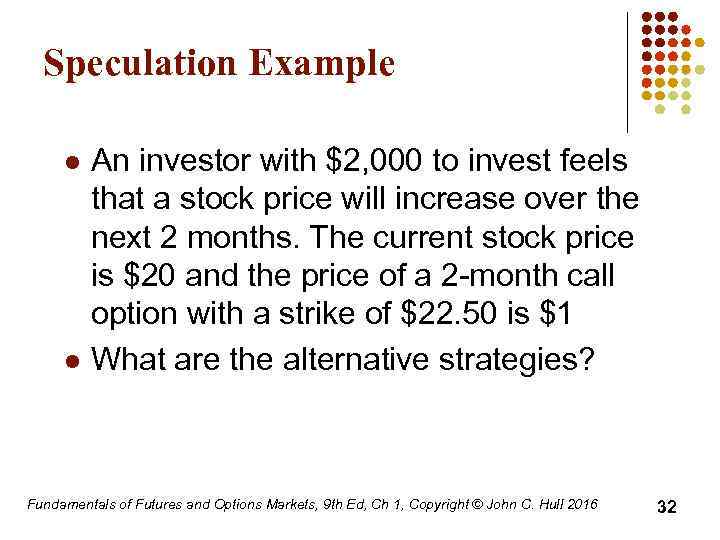 Speculation Example

- An investor with \$2,000 to invest feels that a stock price will increase over the next 2 months. The current stock price is \$20 and the price of a 2-month call option with a strike of \$22.50 is \$1
- What are the alternative strategies?

Fundamentals of Futures and Options Markets, 9th Ed, Ch 1, Copyright © John C. Hull 2016

32